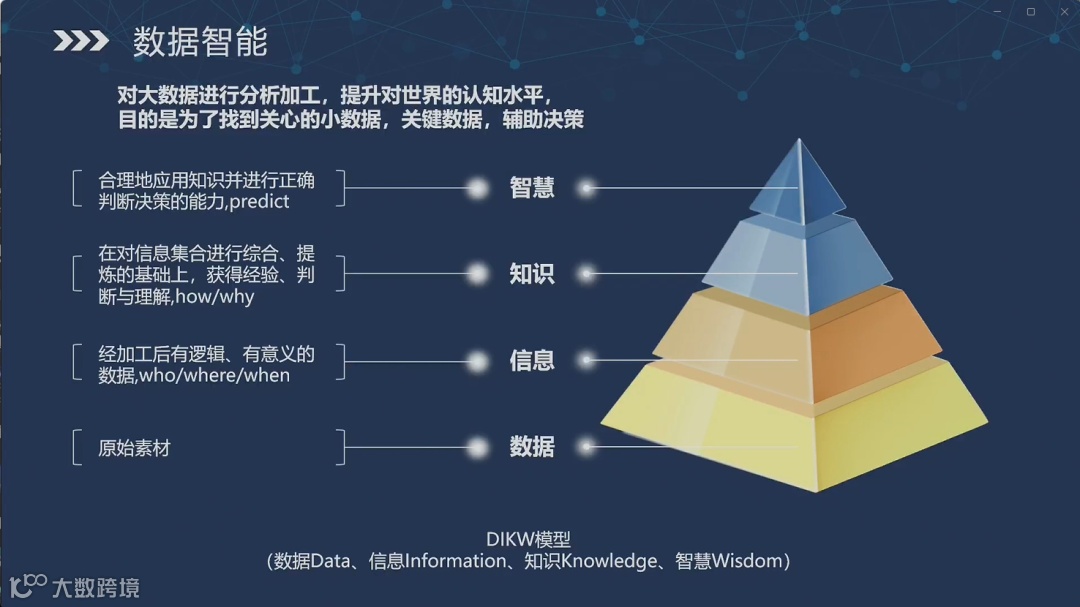 数据智能

对大数据进行分析加工，提升对世界的认知水平，
目的是为了找到关心的小数据，关键数据，辅助决策

合理地应用知识并进行正确判断决策的能力,predict

智慧

在对信息集合进行综合、提炼的基础上，获得经验、判断与理解,how/why

知识

经加工后有逻辑、有意义的数据,who/where/when

信息

原始素材

数据

DIKW模型
(数据Data、信息Information、知识Knowledge、智慧Wisdom)

大数跨境